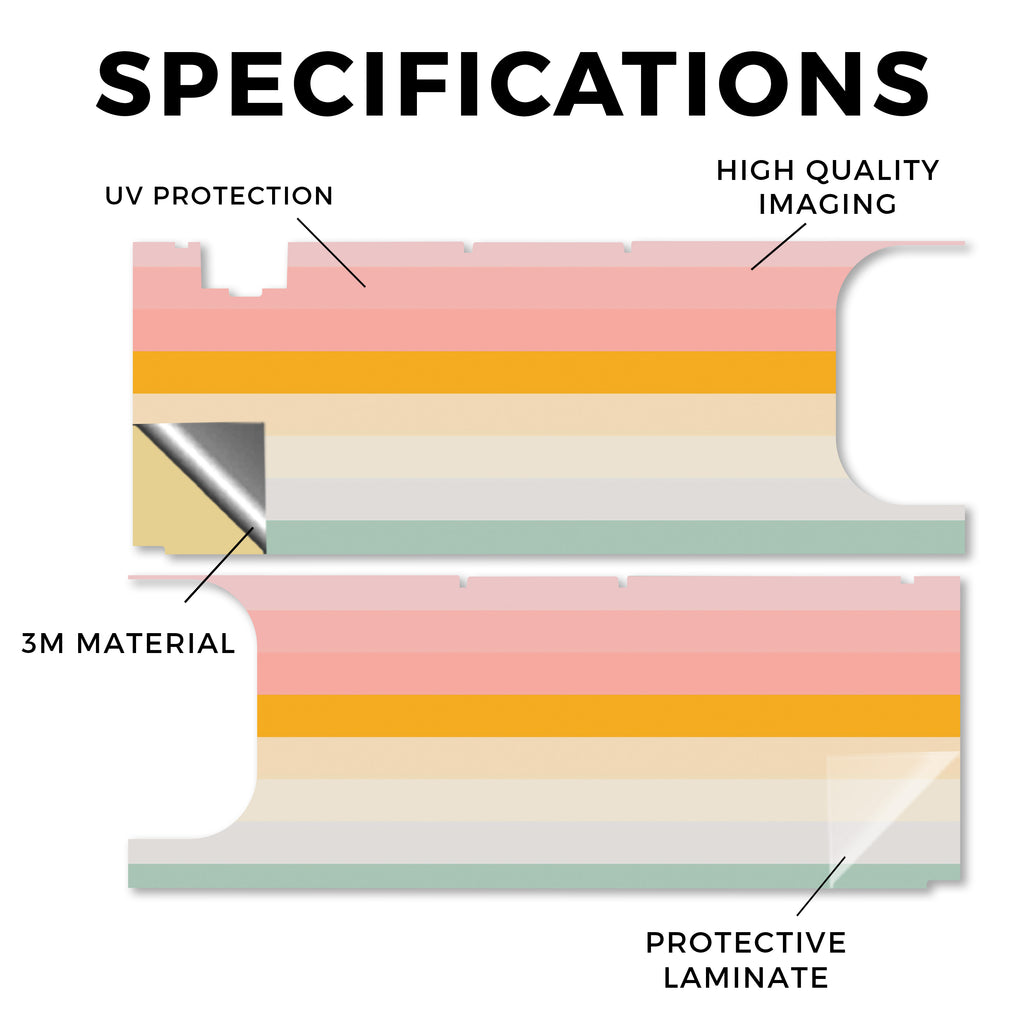 SPECIFICATIONS

UV PROTECTION

HIGH QUALITY IMAGING

3M MATERIAL

PROTECTIVE LAMINATE